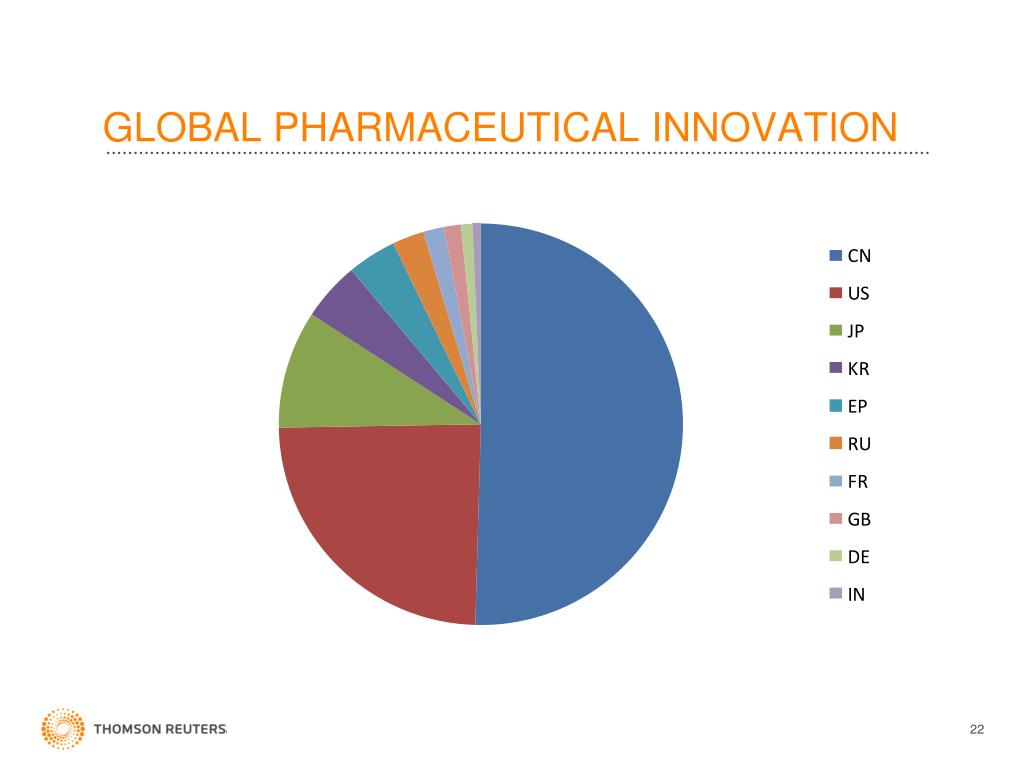 GLOBAL PHARMACEUTICAL INNOVATION

CN
US
JP
KR
EP
RU
FR
GB
DE
IN

THOMSON REUTERS

22